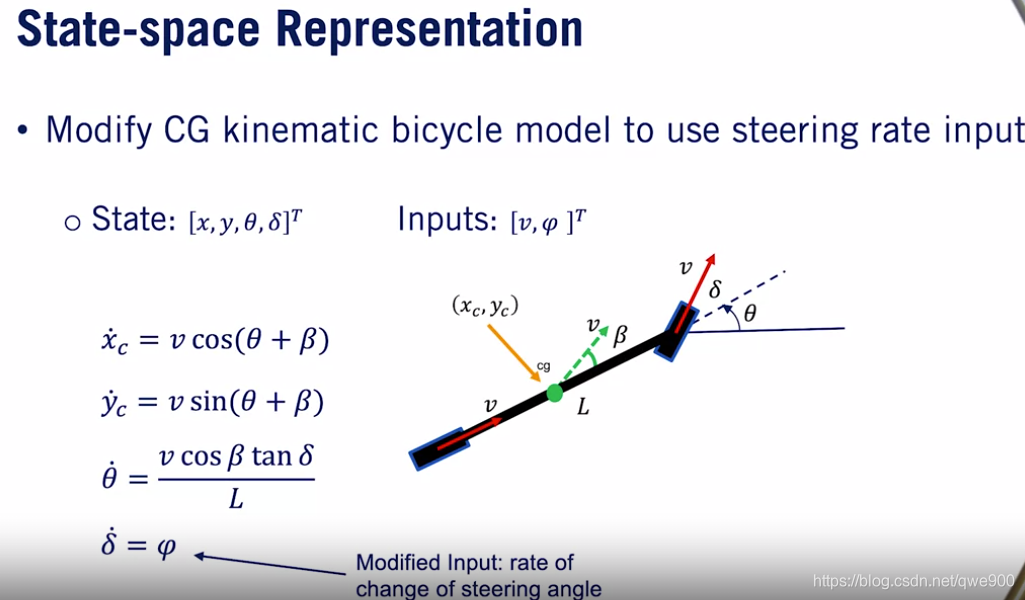 State-space Representation

• Modify CG kinematic bicycle model to use steering rate input

○ State: $[x, y, \theta, \delta]^T$ Inputs: $[v, \varphi]^T$

$\dot{x}_c = v\cos(\theta + \beta)$

$\dot{y}_c = v\sin(\theta + \beta)$

$\dot{\theta} = \frac{v\cos\beta\tan\delta}{L}$

$\dot{\delta} = \varphi$

Modified Input: rate of change of steering angle

$(x_c, y_c)$

cg

$v$

$\beta$

$v$

$L$

$v$

$\delta$

$\theta$

https://blog.csdn.net/qwe900